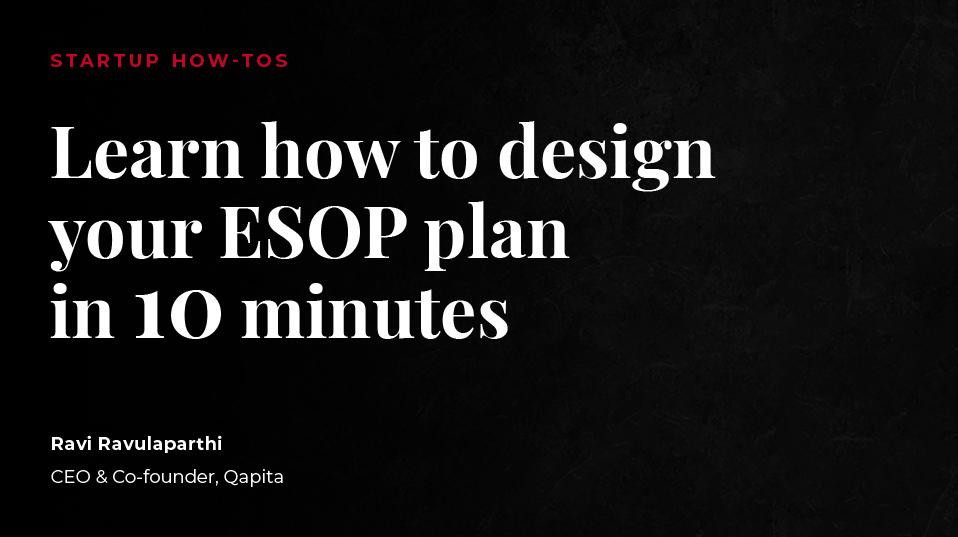 STARTUP HOW-TOS

Learn how to design your ESOP plan in 10 minutes

Ravi Ravulaparthi

CEO & Co-founder, Qapita